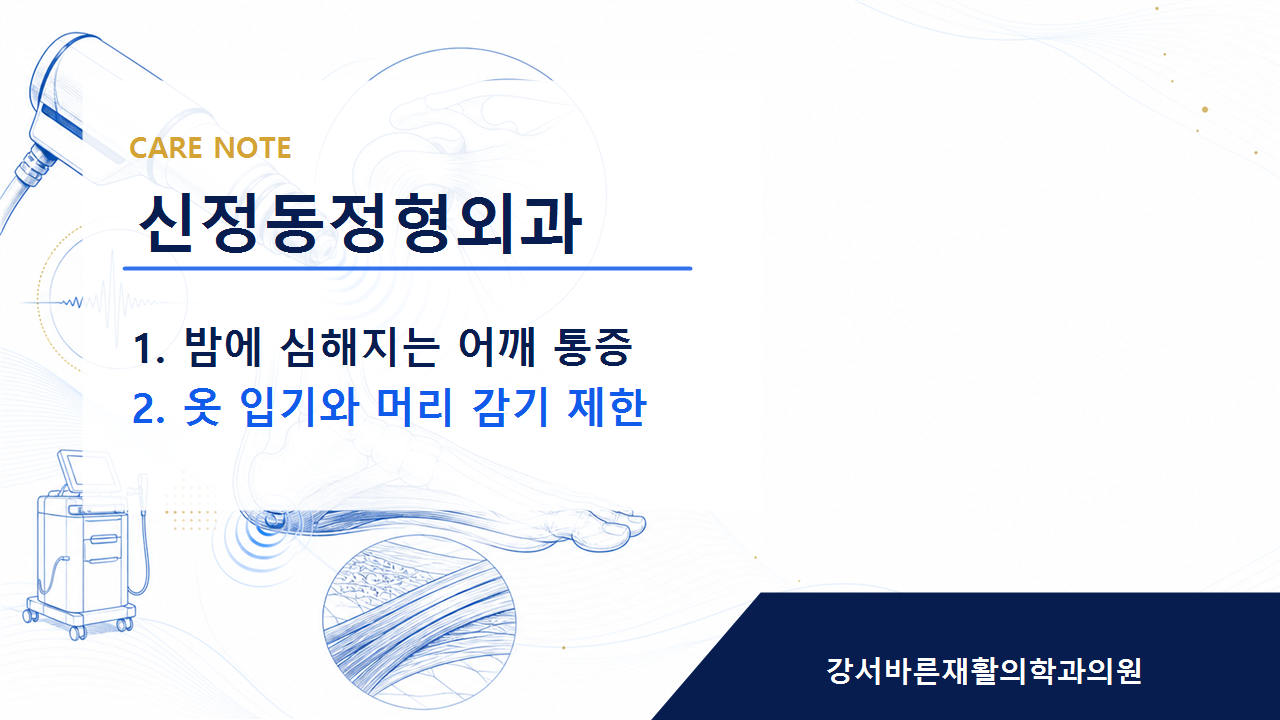 CARE NOTE

신정동정형외과

1. 밤에 심해지는 어깨 통증
2. 옷 입기와 머리 감기 제한

강서바른재활의학과의원